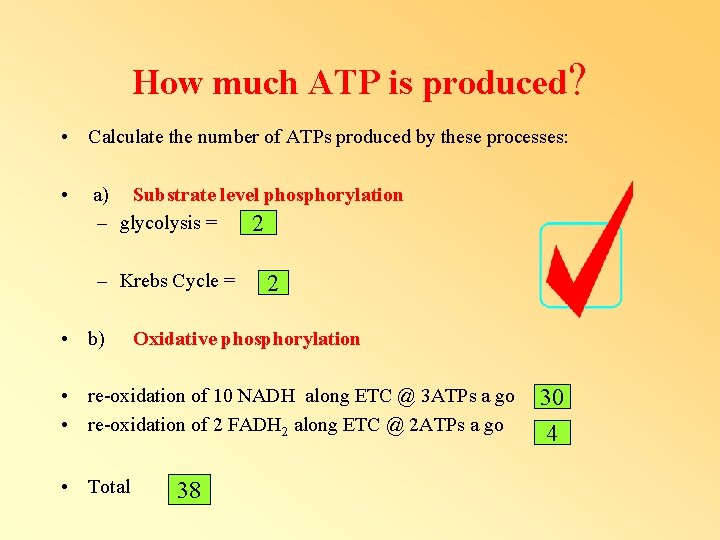 How much ATP is produced?

• Calculate the number of ATPs produced by these processes:

• a) Substrate level phosphorylation
– glycolysis = 2

– Krebs Cycle = 2

• b) Oxidative phosphorylation

• re-oxidation of 10 NADH along ETC @ 3ATPs a go 30
• re-oxidation of 2 $FADH_2$ along ETC @ 2ATPs a go 4

• Total 38